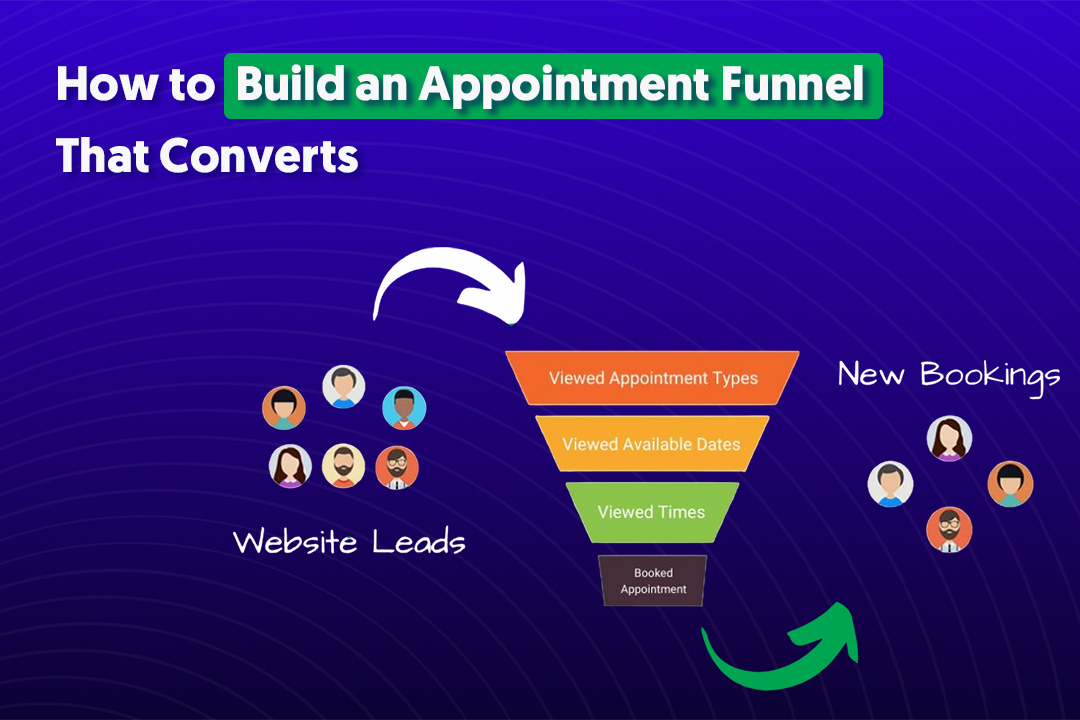 How to Build an Appointment Funnel That Converts

Website Leads

Viewed Appointment Types

Viewed Available Dates

Viewed Times

Booked Appointment

New Bookings